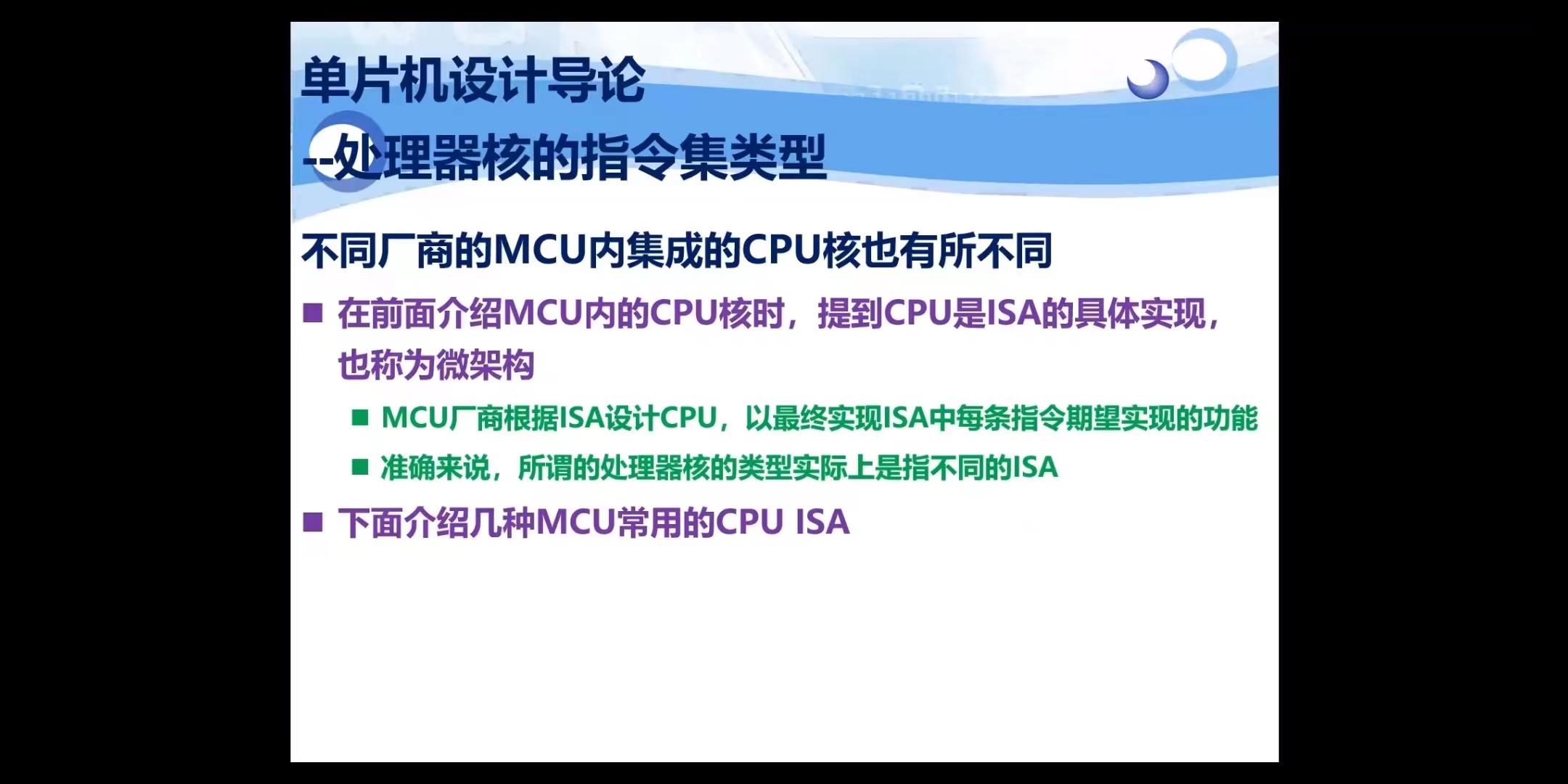 单片机设计导论
--处理器核的指令集类型

不同厂商的MCU内集成的CPU核也有所不同

■ 在前面介绍MCU内的CPU核时，提到CPU是ISA的具体实现，也称为微架构

■ MCU厂商根据ISA设计CPU，以最终实现ISA中每条指令期望实现的功能

■ 准确来说，所谓的处理器核的类型实际上是指不同的ISA

■ 下面介绍几种MCU常用的CPU ISA